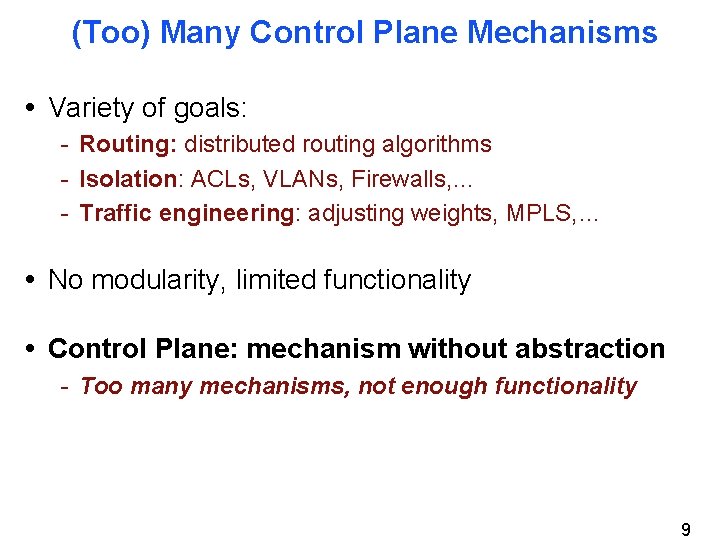 (Too) Many Control Plane Mechanisms

• Variety of goals:
- Routing: distributed routing algorithms
- Isolation: ACLs, VLANs, Firewalls,…
- Traffic engineering: adjusting weights, MPLS,…

• No modularity, limited functionality

• Control Plane: mechanism without abstraction
- Too many mechanisms, not enough functionality

9